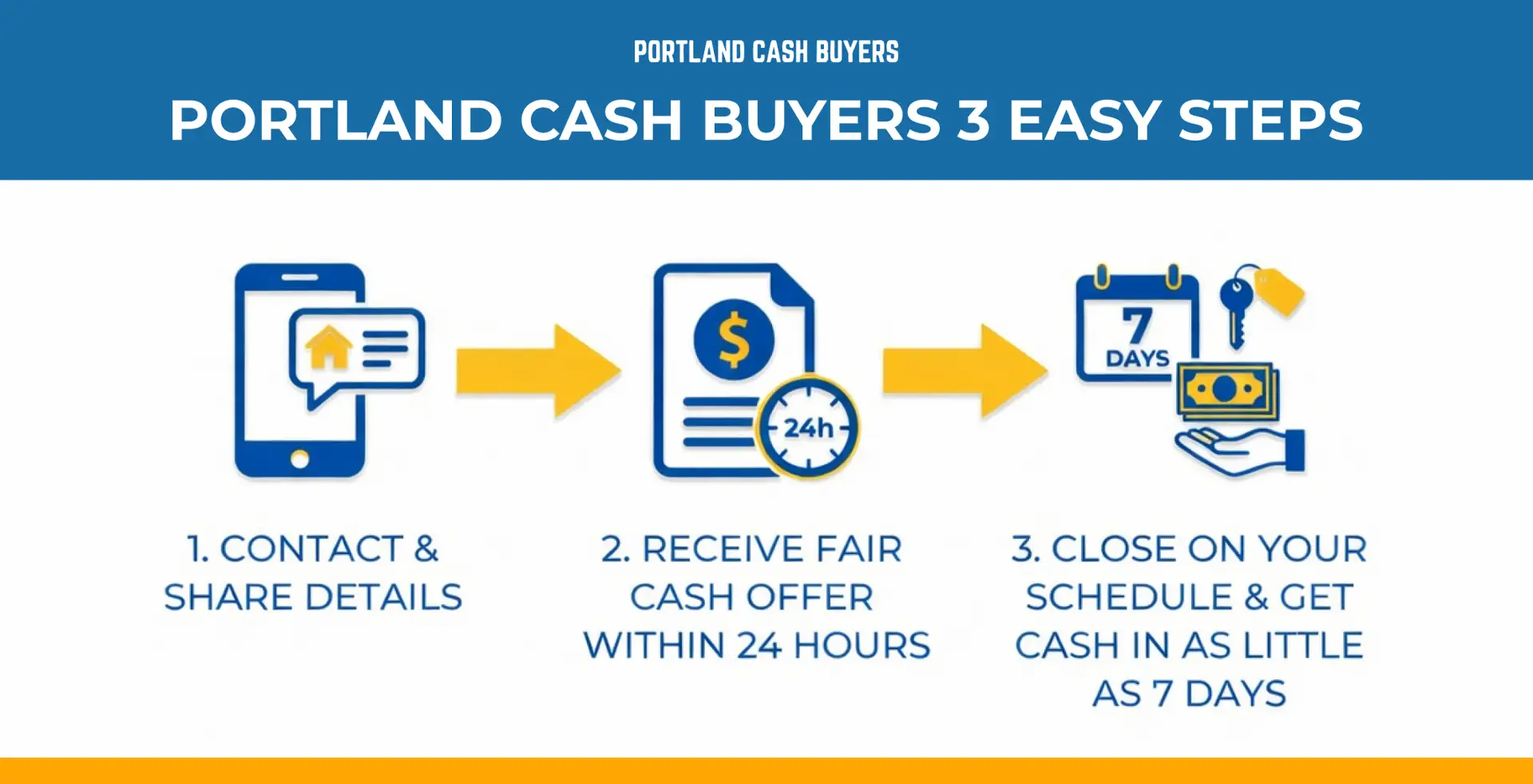 PORTLAND CASH BUYERS

PORTLAND CASH BUYERS 3 EASY STEPS

$

24h

7 DAYS

1. CONTACT & SHARE DETAILS

2. RECEIVE FAIR CASH OFFER WITHIN 24 HOURS

3. CLOSE ON YOUR SCHEDULE & GET CASH IN AS LITTLE AS 7 DAYS